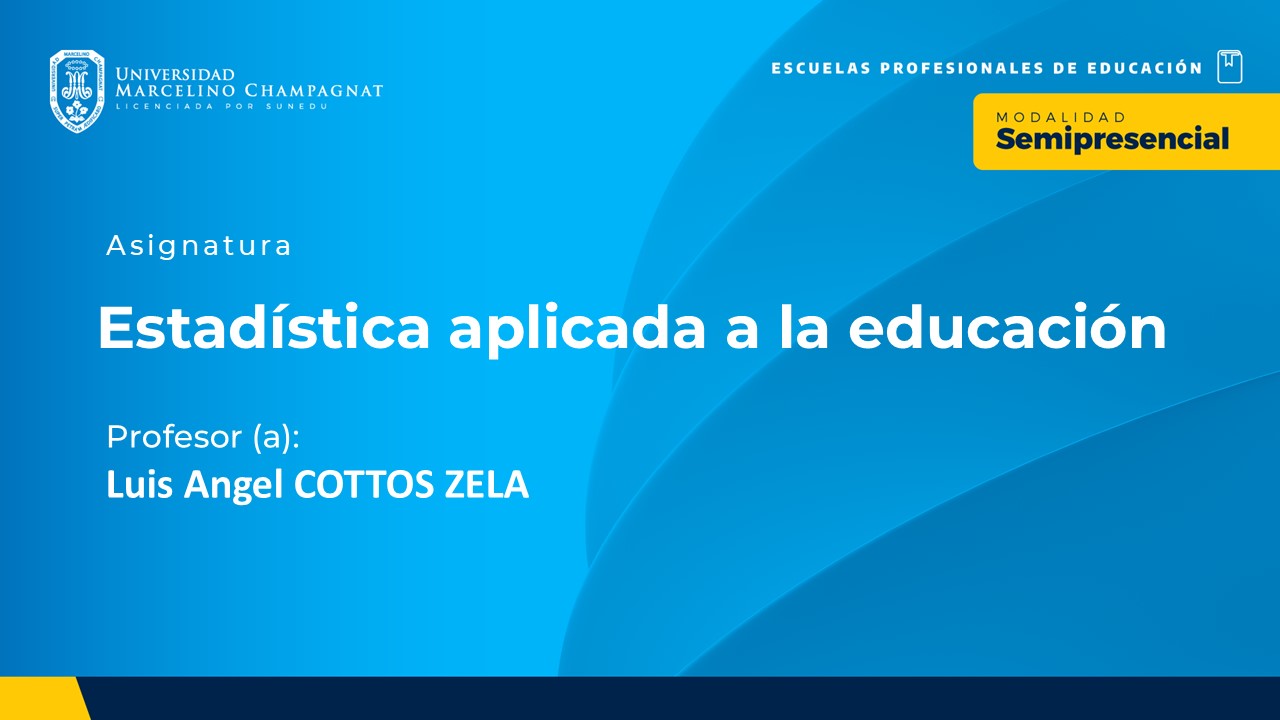 UNIVERSIDAD MARCELINO CHAMPAGNAT
LICENCIADA POR SUNEDU

ESCUELAS PROFESIONALES DE EDUCACIÓN

MODALIDAD
Semipresencial

Asignatura

Estadística aplicada a la educación

Profesor (a):
Luis Angel COTTOS ZELA